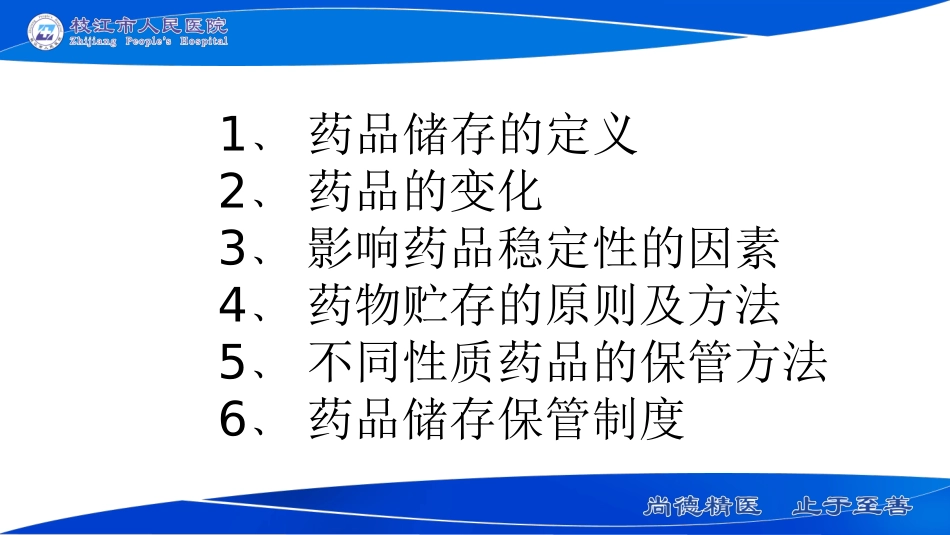 枝江市人民医院
Zhijiang People's Hospital

1、 药品储存的定义
2、 药品的变化
3、 影响药品稳定性的因素
4、 药物贮存的原则及方法
5、 不同性质药品的保管方法
6、 药品储存保管制度

尚德精医 止于至善